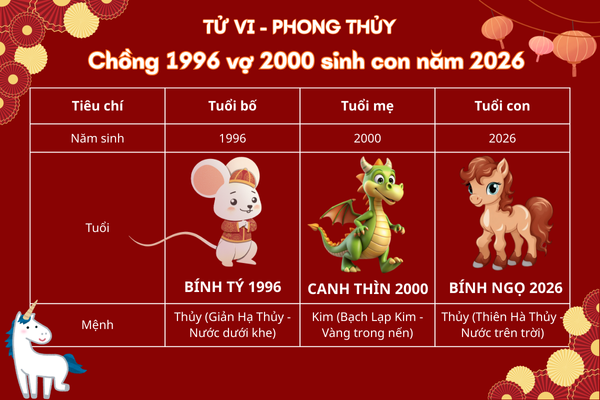 TỬ VI - PHONG THỦY

Chồng 1996 vợ 2000 sinh con năm 2026

| Tiêu chí | Tuổi bố | Tuổi mẹ | Tuổi con |
|---|---|---|---|
| Năm sinh | 1996 | 2000 | 2026 |
| Tuổi | BÍNH TÝ 1996 | CANH THÌN 2000 | BÍNH NGỌ 2026 |
| Mệnh | Thủy (Giản Hạ Thủy - Nước dưới khe) | Kim (Bạch Lạp Kim - Vàng trong nến) | Thủy (Thiên Hà Thủy - Nước trên trời) |